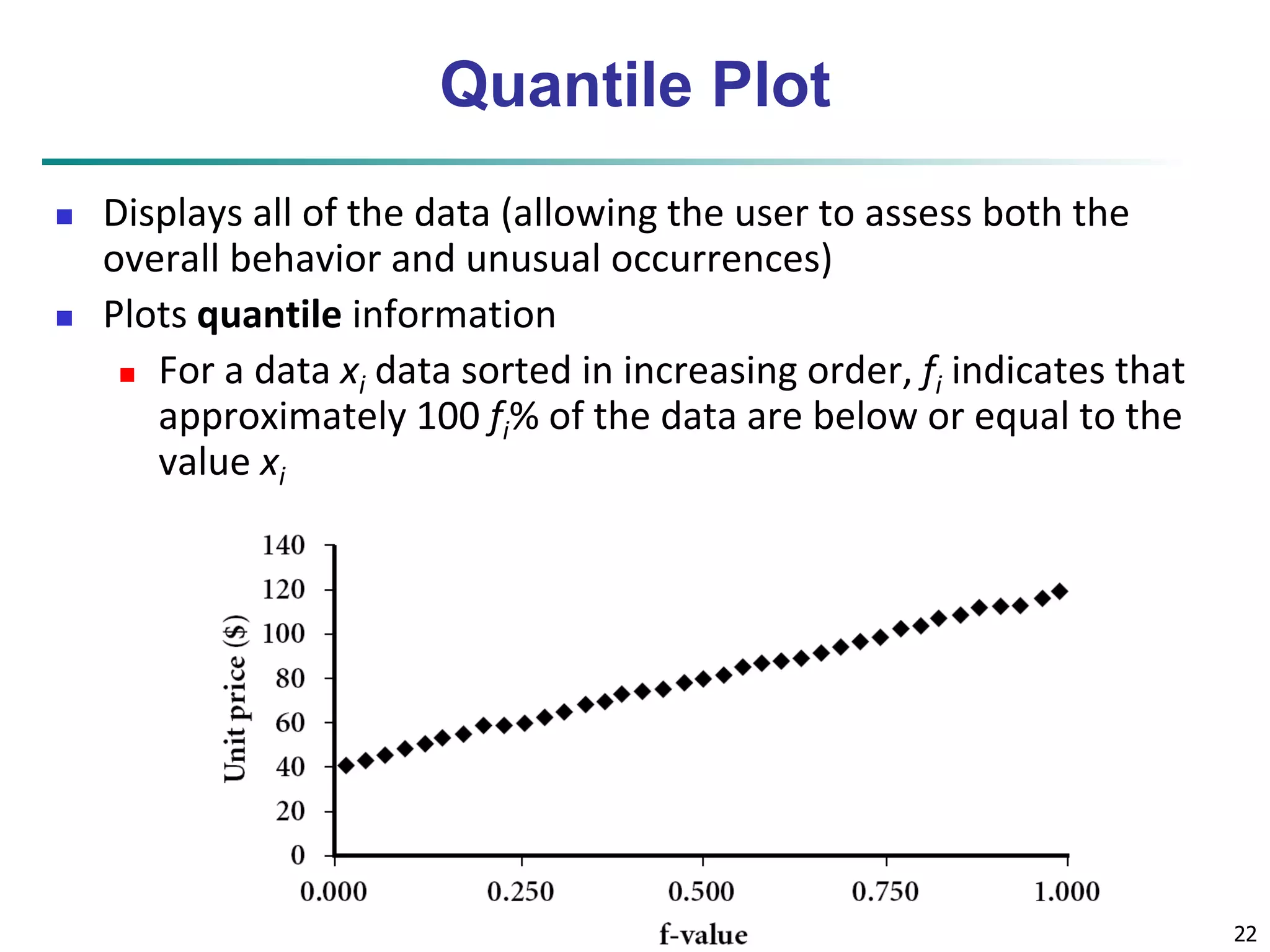 Quantile Plot

Displays all of the data (allowing the user to assess both the overall behavior and unusual occurrences)

Plots **quantile** information

For a data $x_i$ data sorted in increasing order, $f_i$ indicates that approximately 100 $f_i$% of the data are below or equal to the value $x_i$

140
120
100
80
60
40
20
0
Unit price ($)
0.000
0.250
0.500
0.750
1.000
f-value

22